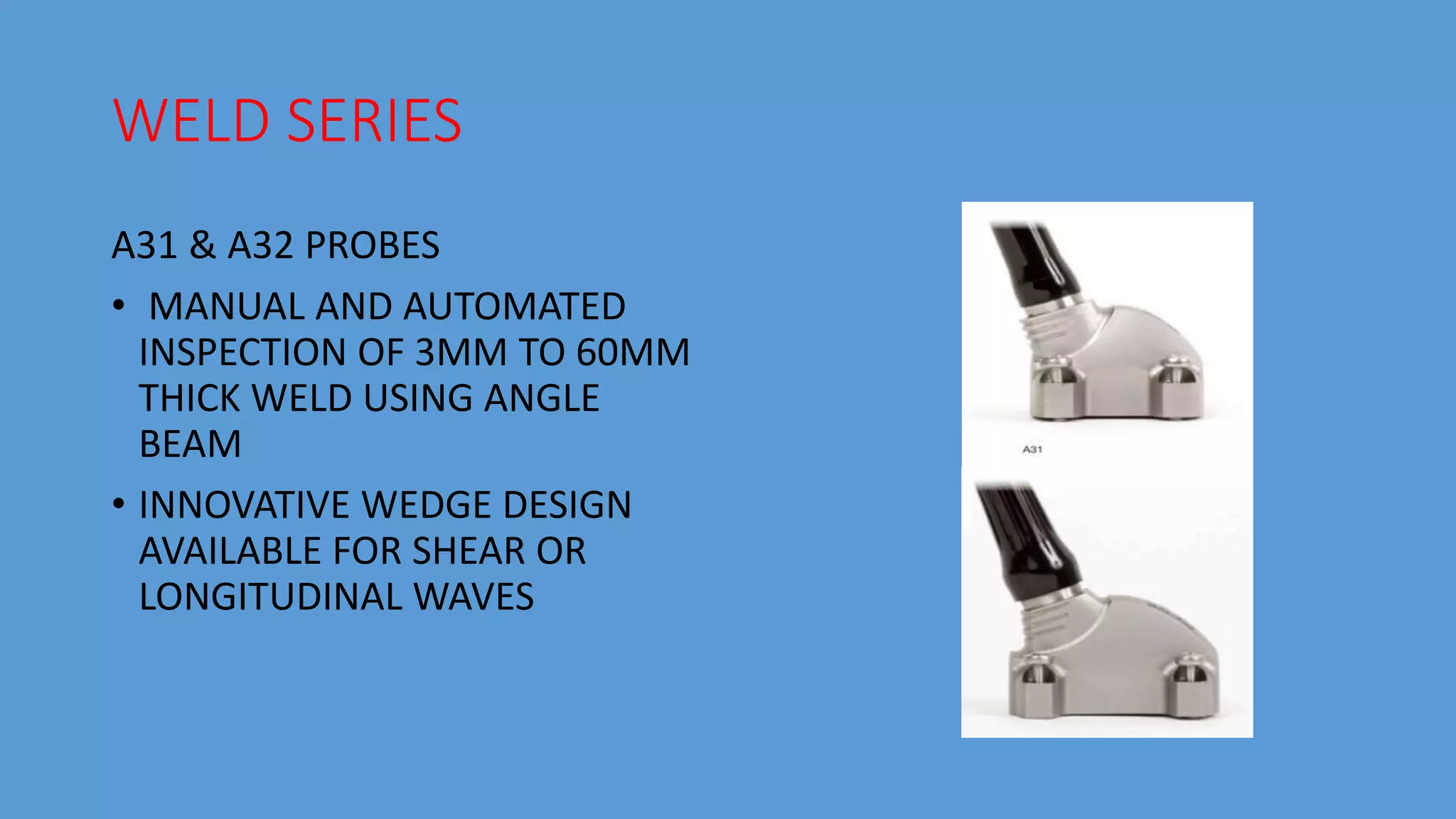 WELD SERIES

A31 & A32 PROBES

• MANUAL AND AUTOMATED INSPECTION OF 3MM TO 60MM THICK WELD USING ANGLE BEAM

• INNOVATIVE WEDGE DESIGN AVAILABLE FOR SHEAR OR LONGITUDINAL WAVES

A31